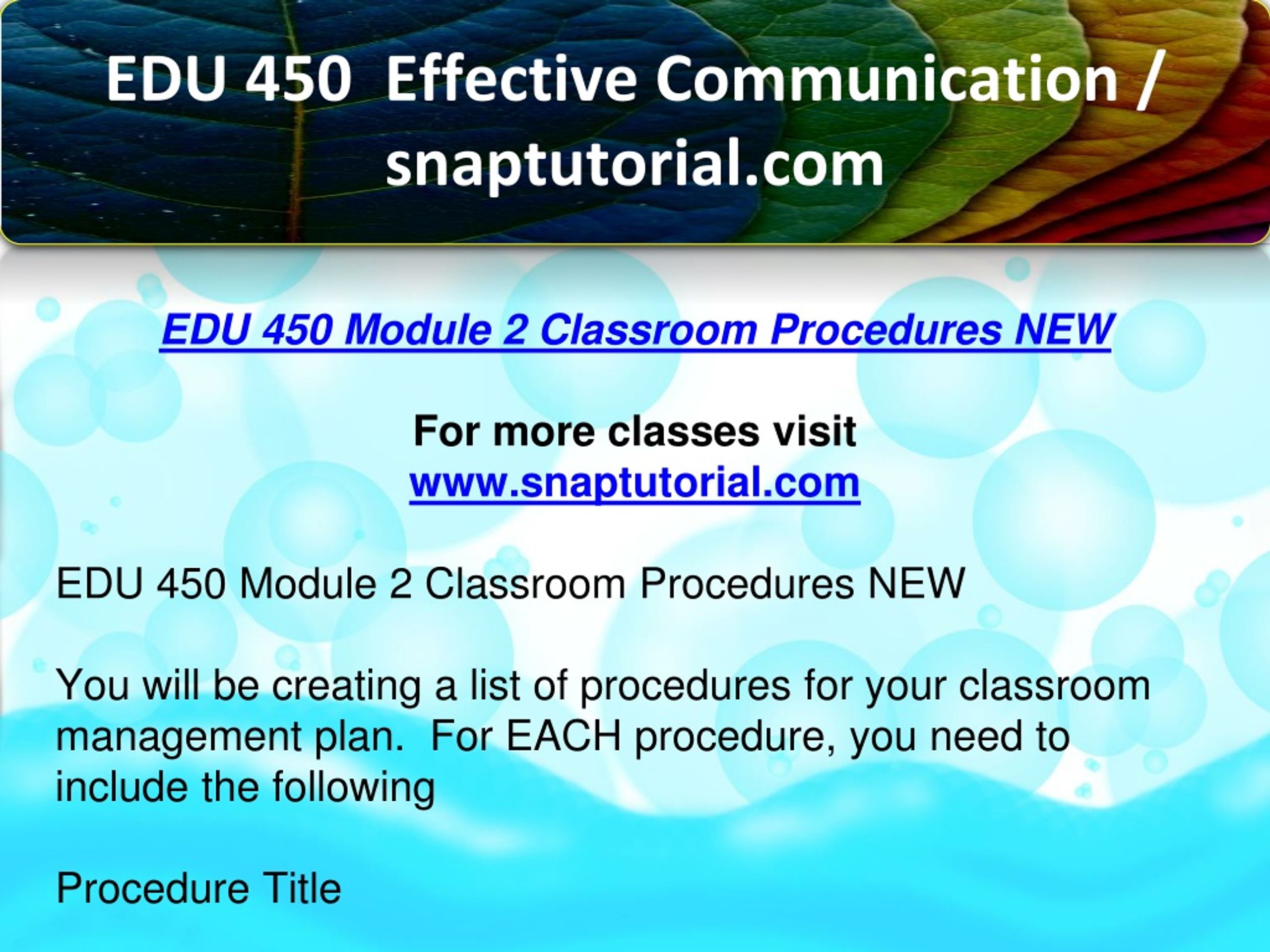 EDU 450 Effective Communication / snaptutorial.com

EDU 450 Module 2 Classroom Procedures NEW

For more classes visit
www.snaptutorial.com

EDU 450 Module 2 Classroom Procedures NEW

You will be creating a list of procedures for your classroom management plan. For EACH procedure, you need to include the following

Procedure Title